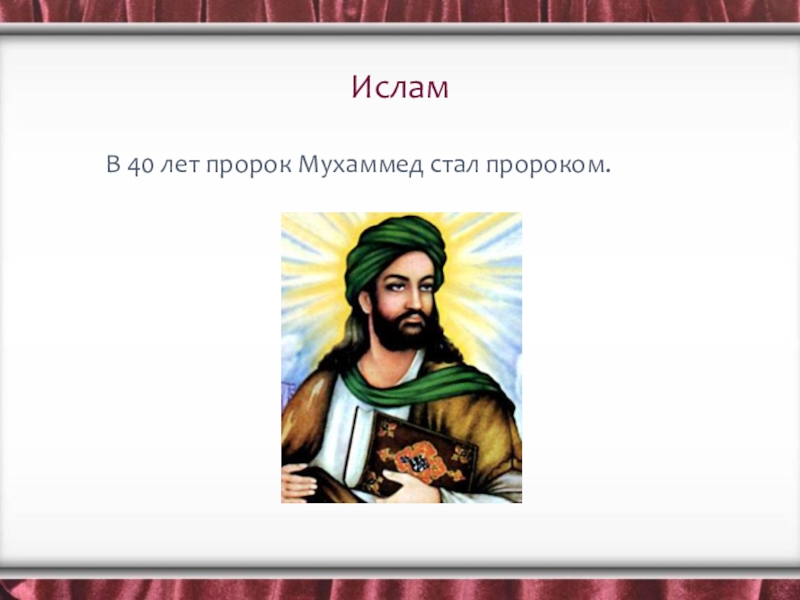 Ислам

В 40 лет пророк Мухаммед стал пророком.